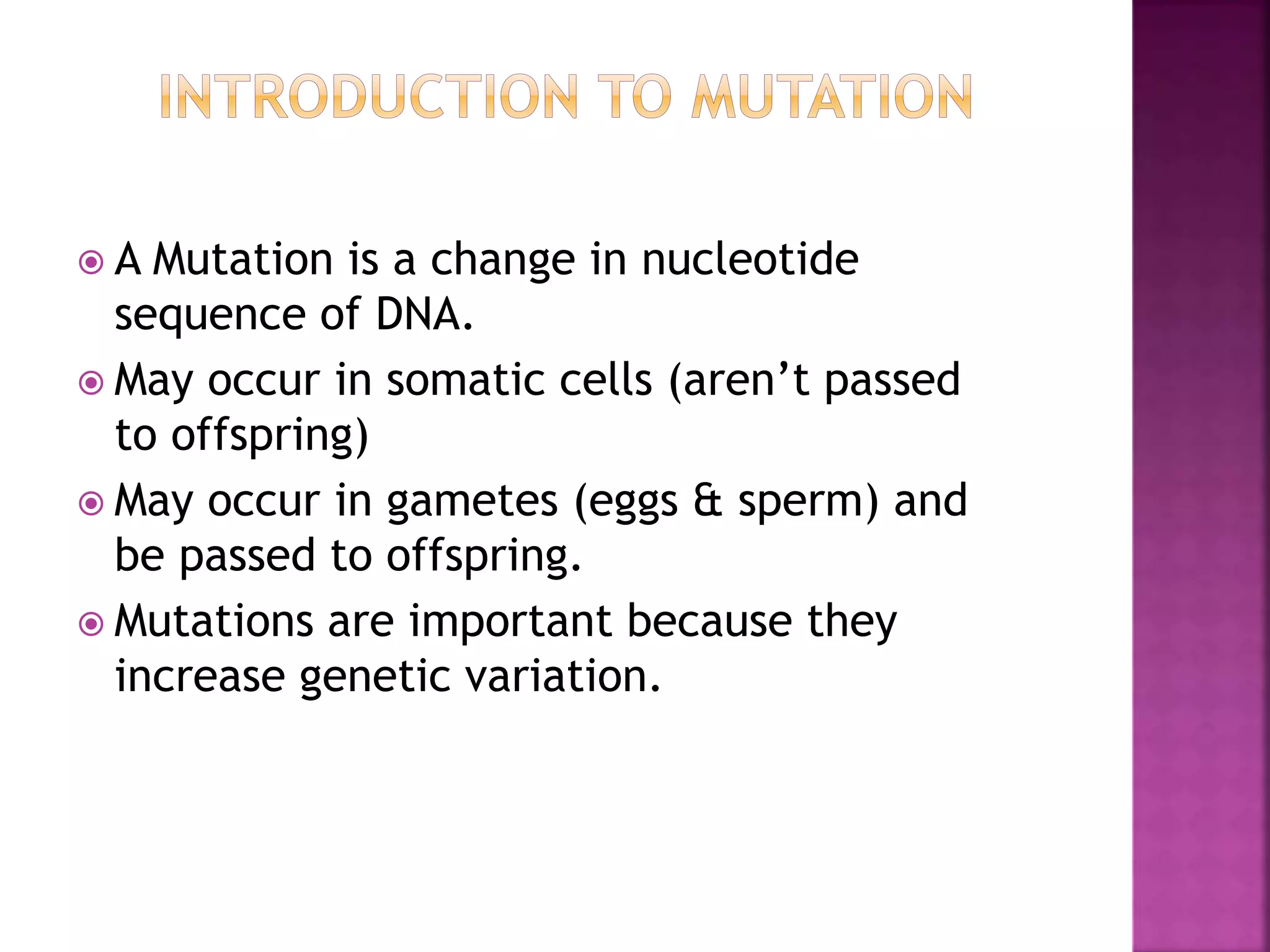 INTRODUCTION TO MUTATION

A Mutation is a change in nucleotide sequence of DNA.

May occur in somatic cells (aren’t passed to offspring)

May occur in gametes (eggs & sperm) and be passed to offspring.

Mutations are important because they increase genetic variation.